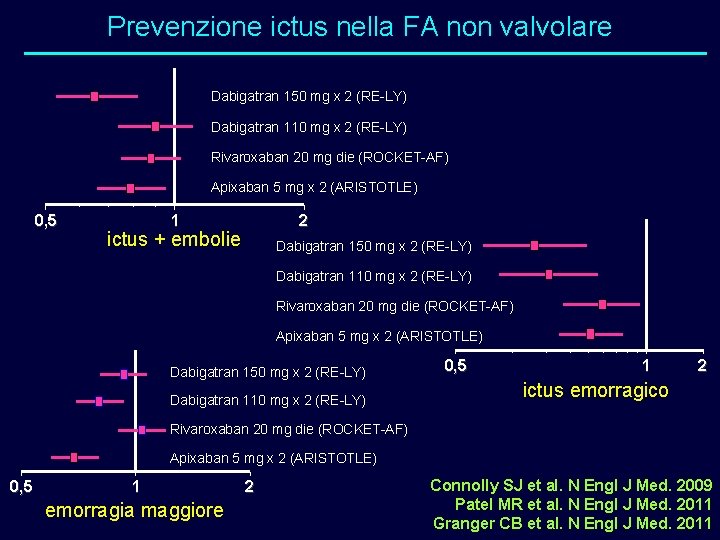 Prevenzione ictus nella FA non valvolare

Dabigatran 150 mg x 2 (RE-LY)
Dabigatran 110 mg x 2 (RE-LY)
Rivaroxaban 20 mg die (ROCKET-AF)
Apixaban 5 mg x 2 (ARISTOTLE)

0,5 1 2
ictus + embolie

Dabigatran 150 mg x 2 (RE-LY)
Dabigatran 110 mg x 2 (RE-LY)
Rivaroxaban 20 mg die (ROCKET-AF)
Apixaban 5 mg x 2 (ARISTOTLE)

0,5 1 2
ictus emorragico

Dabigatran 150 mg x 2 (RE-LY)
Dabigatran 110 mg x 2 (RE-LY)
Rivaroxaban 20 mg die (ROCKET-AF)
Apixaban 5 mg x 2 (ARISTOTLE)

0,5 1 2
emorragia maggiore

Connolly SJ et al. N Engl J Med. 2009
Patel MR et al. N Engl J Med. 2011
Granger CB et al. N Engl J Med. 2011